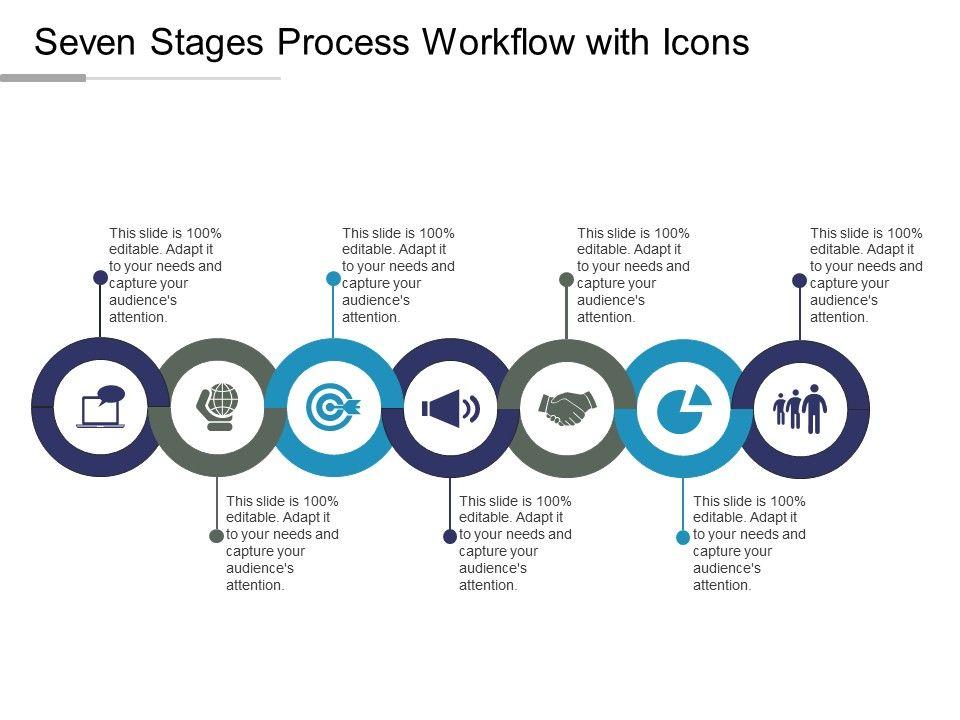 Seven Stages Process Workflow with Icons

This slide is 100% editable. Adapt it to your needs and capture your audience's attention.

This slide is 100% editable. Adapt it to your needs and capture your audience's attention.

This slide is 100% editable. Adapt it to your needs and capture your audience's attention.

This slide is 100% editable. Adapt it to your needs and capture your audience's attention.

This slide is 100% editable. Adapt it to your needs and capture your audience's attention.

This slide is 100% editable. Adapt it to your needs and capture your audience's attention.

This slide is 100% editable. Adapt it to your needs and capture your audience's attention.